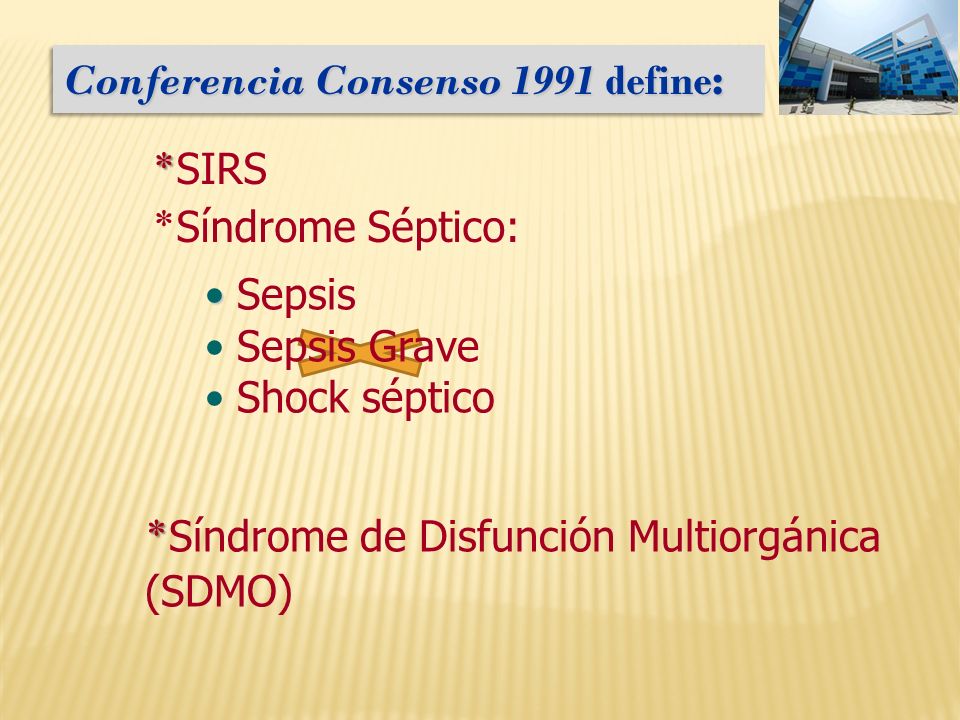 Conferencia Consenso 1991 define:

*SIRS
*Síndrome Séptico:

• Sepsis
• Sepsis Grave
• Shock séptico

*Síndrome de Disfunción Multiorgánica (SDMO)